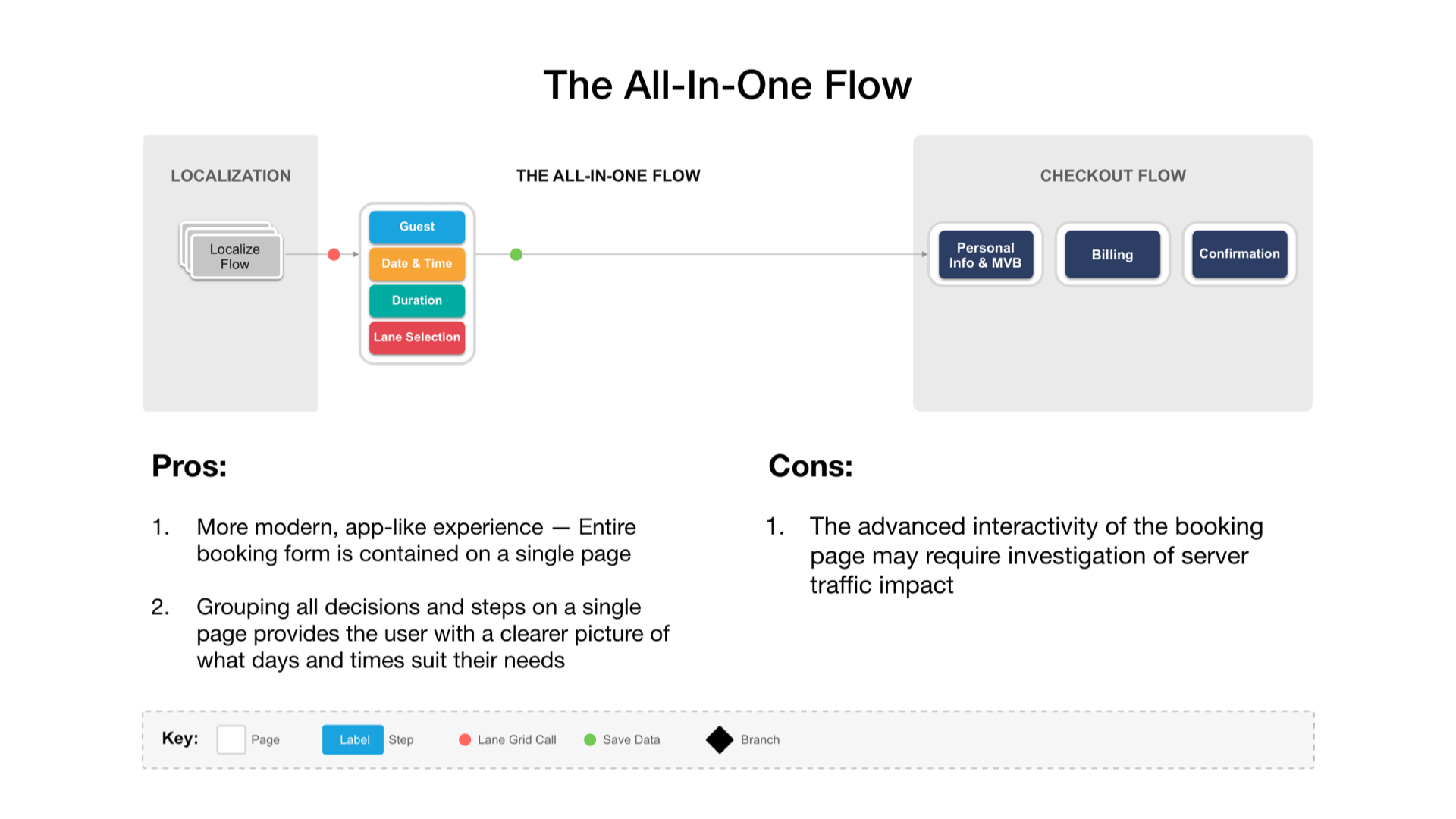 The All-In-One Flow

LOCALIZATION

Localize Flow

THE ALL-IN-ONE FLOW

Guest

Date & Time

Duration

Lane Selection

CHECKOUT FLOW

Personal Info & MVB

Billing

Confirmation

Pros:

1. More modern, app-like experience — Entire booking form is contained on a single page

2. Grouping all decisions and steps on a single page provides the user with a clearer picture of what days and times suit their needs

Cons:

1. The advanced interactivity of the booking page may require investigation of server traffic impact

Key: Page Label Step Lane Grid Call Save Data Branch